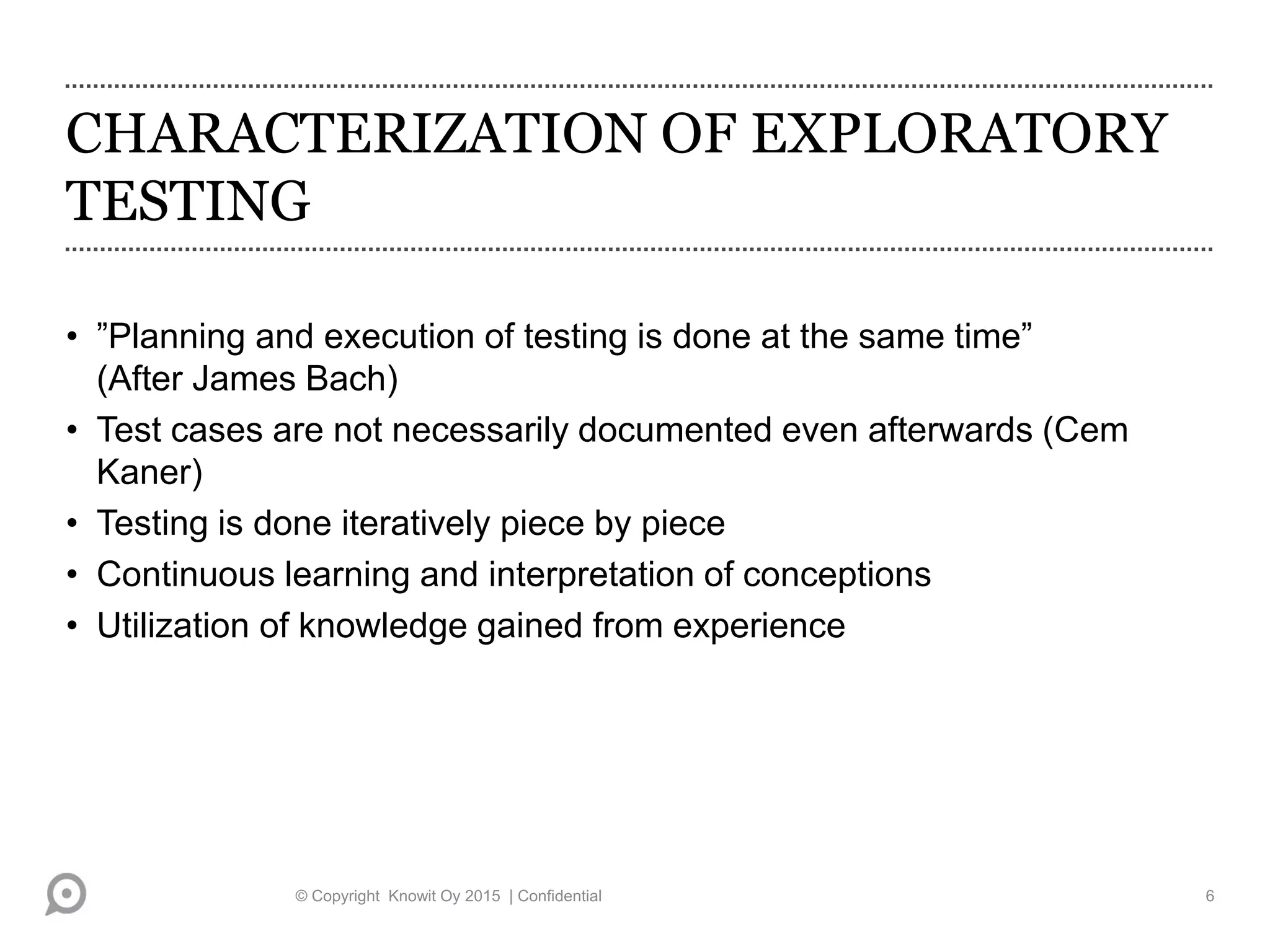 CHARACTERIZATION OF EXPLORATORY TESTING

• ”Planning and execution of testing is done at the same time” (After James Bach)
• Test cases are not necessarily documented even afterwards (Cem Kaner)
• Testing is done iteratively piece by piece
• Continuous learning and interpretation of conceptions
• Utilization of knowledge gained from experience

© Copyright Knowit Oy 2015 | Confidential

6